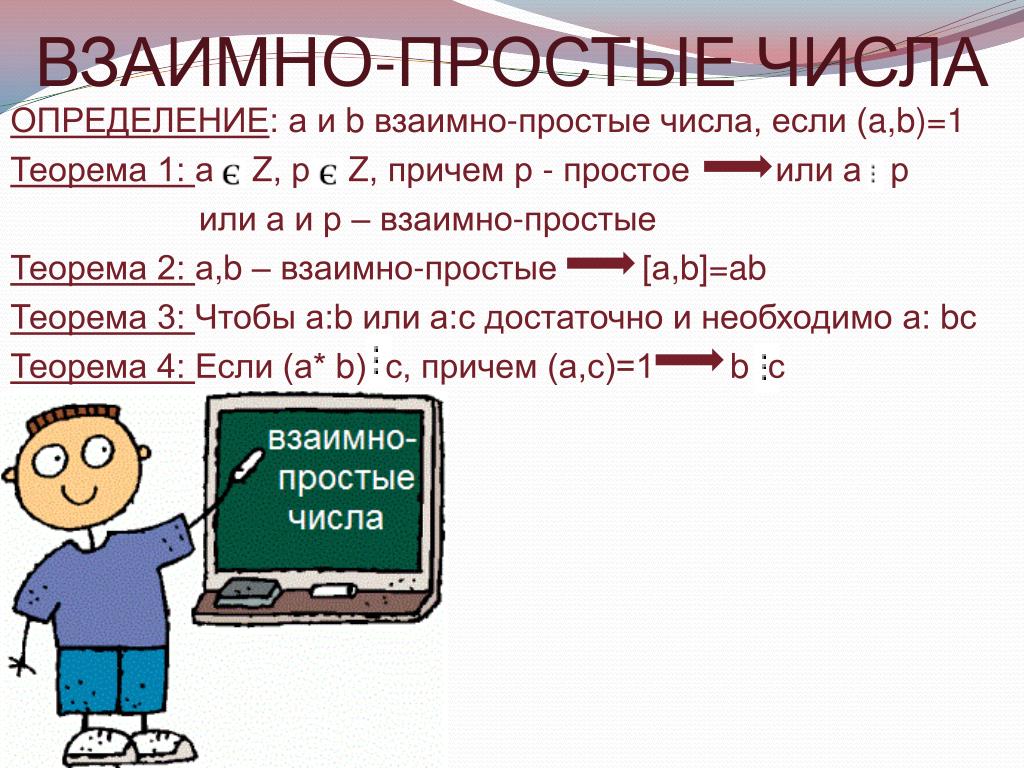 ВЗАИМНО-ПРОСТЫЕ ЧИСЛА

ОПРЕДЕЛЕНИЕ: a и b взаимно-простые числа, если (a,b)=1

Теорема 1: a $\in$ Z, p $\in$ Z, причем p - простое $\rightarrow$ или a $\vdots$ p
или a и p – взаимно-простые

Теорема 2: a,b – взаимно-простые $\rightarrow$ [a,b]=ab

Теорема 3: Чтобы a:b или a:c достаточно и необходимо a: bc

Теорема 4: Если (a* b) $\vdots$ c, причем (a,c)=1 $\rightarrow$ b $\vdots$ c

взаимно-простые числа